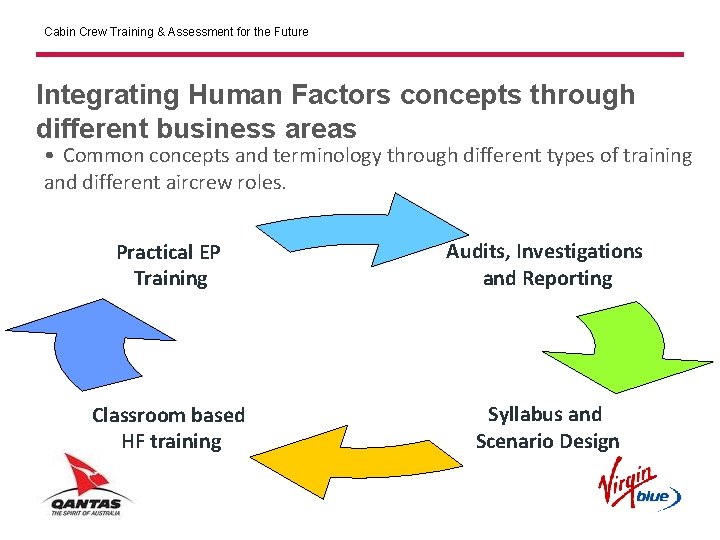 Cabin Crew Training & Assessment for the Future

Integrating Human Factors concepts through different business areas

• Common concepts and terminology through different types of training and different aircrew roles.

Practical EP Training

Audits, Investigations and Reporting

Syllabus and Scenario Design

Classroom based HF training

QANTAS
THE SPIRIT OF AUSTRALIA

Virgin blue